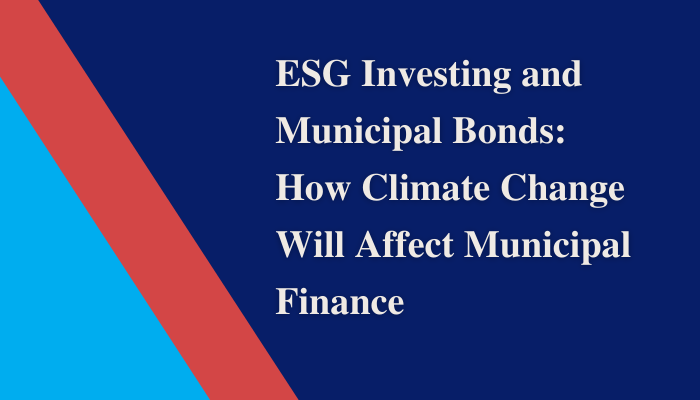 ESG Investing and Municipal Bonds: How Climate Change Will Affect Municipal Finance